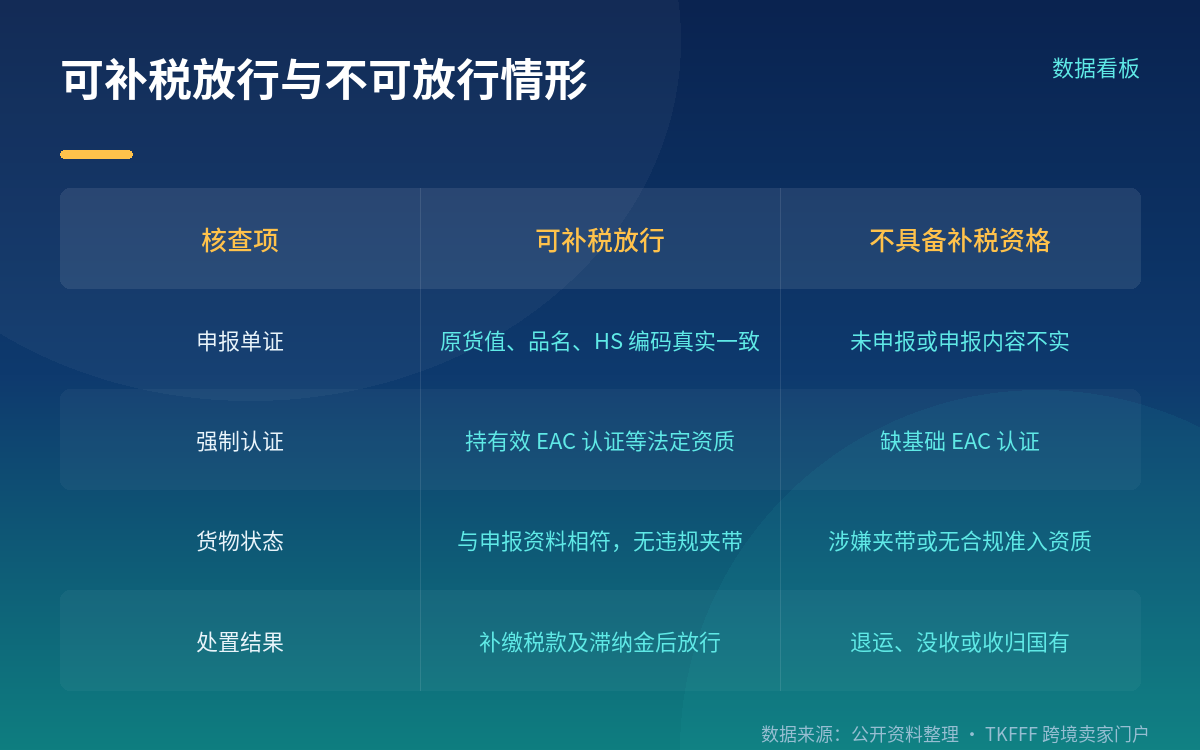 可补税放行与不可放行情形

数据看板

| 核查项 | 可补税放行 | 不具备补税资格 |
|---|---|---|
| 申报单证 | 原货值、品名、HS 编码真实一致 | 未申报或申报内容不实 |
| 强制认证 | 持有效 EAC 认证等法定资质 | 缺基础 EAC 认证 |
| 货物状态 | 与申报资料相符，无违规夹带 | 涉嫌夹带或无合规准入资质 |
| 处置结果 | 补缴税款及滞纳金后放行 | 退运、没收或收归国有 |

数据来源：公开资料整理 · TKFFF 跨境卖家门户